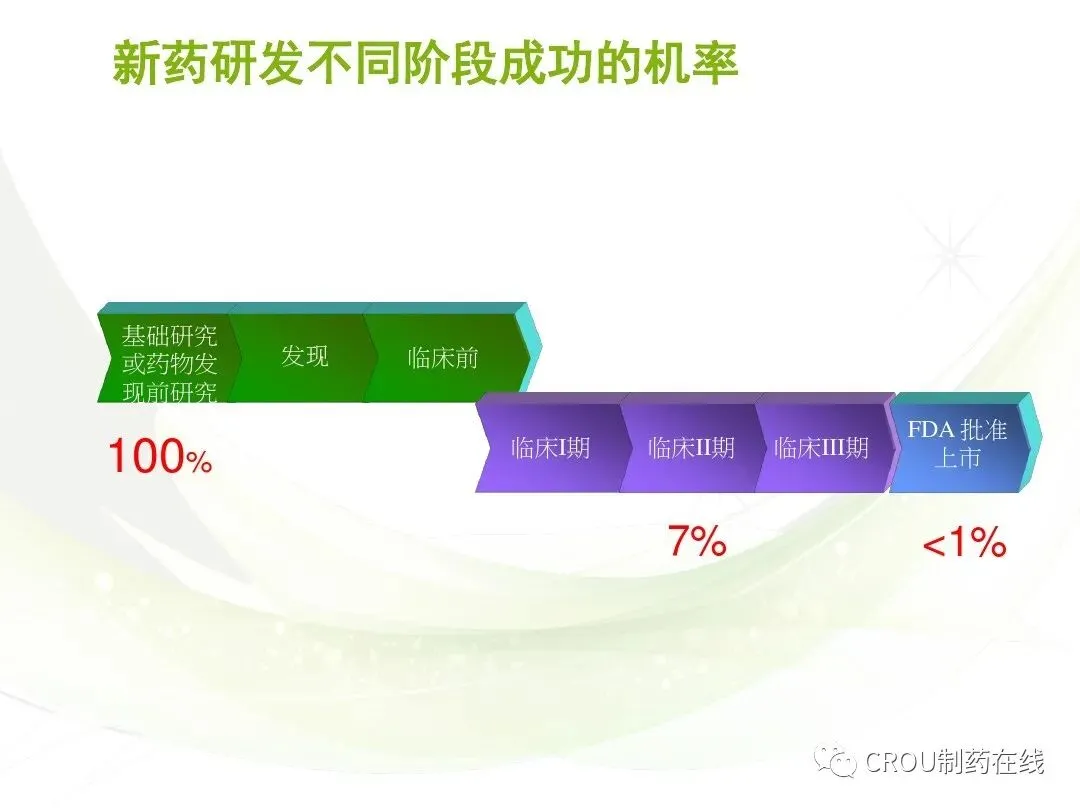 新药研发不同阶段成功的机率

基础研究或药物发现前研究

发现

临床前

100%

临床I期

临床II期

临床III期

FDA 批准上市

7%

<1%

CROU制药在线